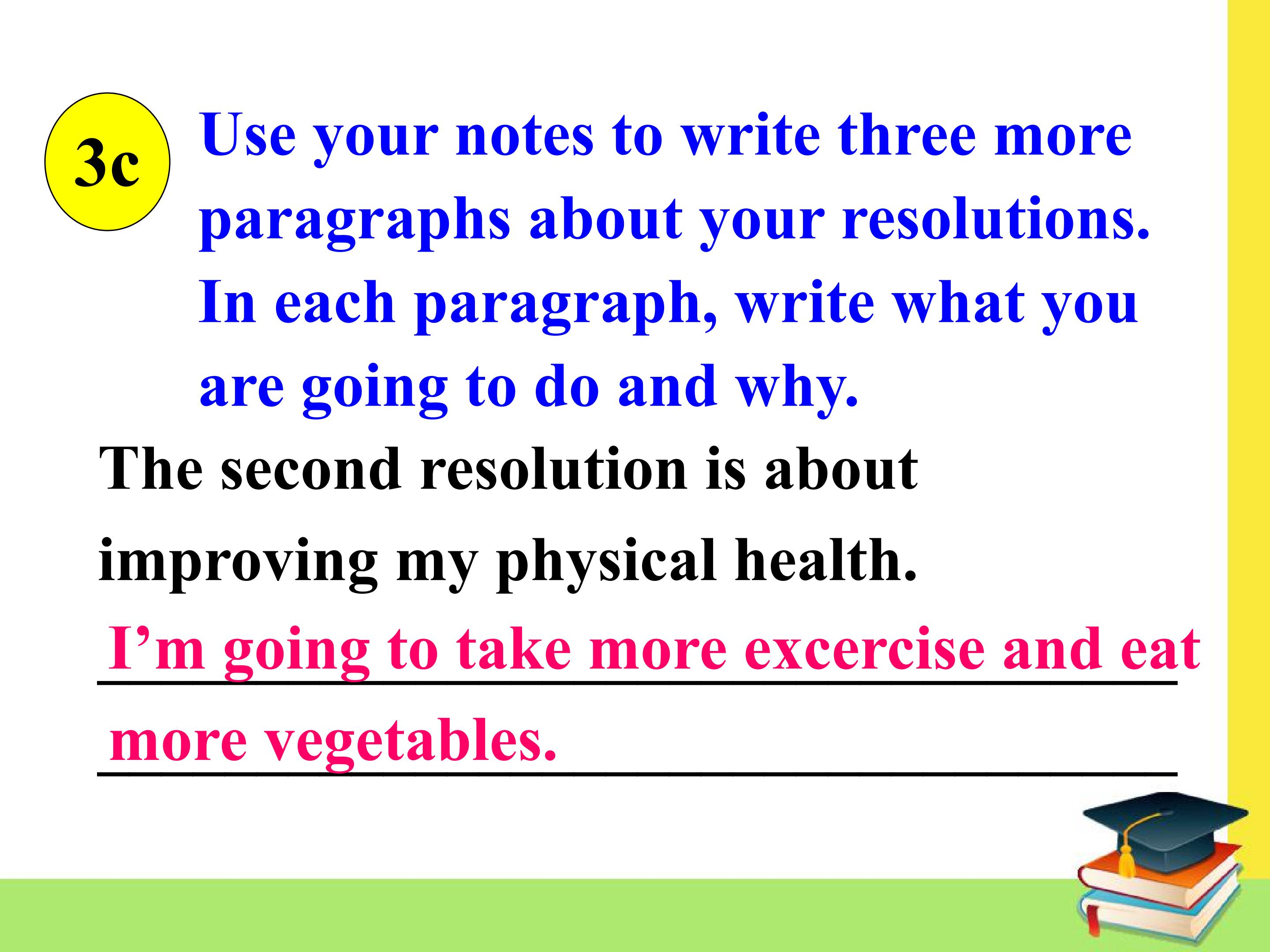 3c

Use your notes to write three more paragraphs about your resolutions. In each paragraph, write what you are going to do and why.

The second resolution is about improving my physical health.

I'm going to take more excercise and eat more vegetables.